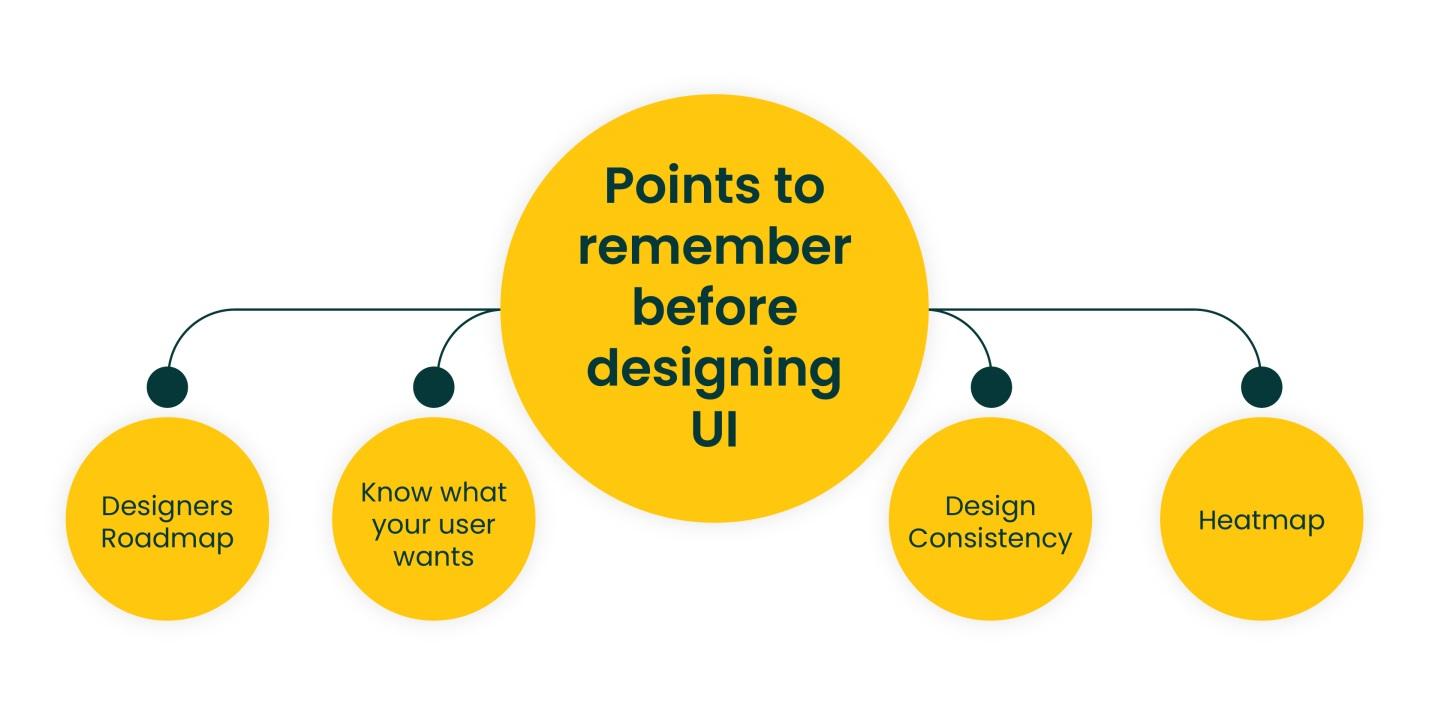 Points to remember before designing UI

Designers Roadmap

Know what your user wants

Design Consistency

Heatmap